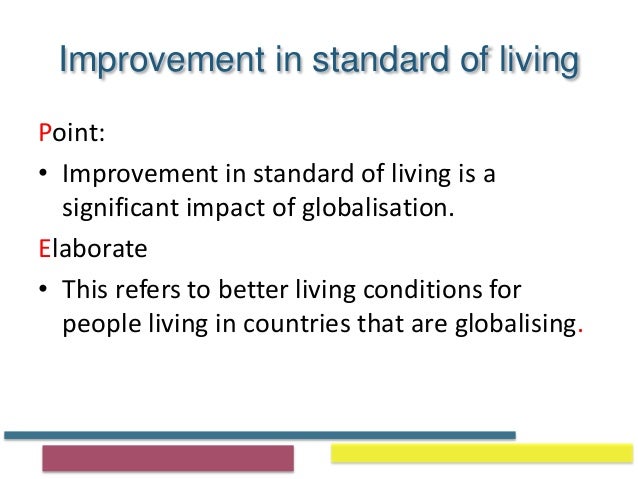 Improvement in standard of living

Point:

• Improvement in standard of living is a significant impact of globalisation.

Elaborate

• This refers to better living conditions for people living in countries that are globalising.